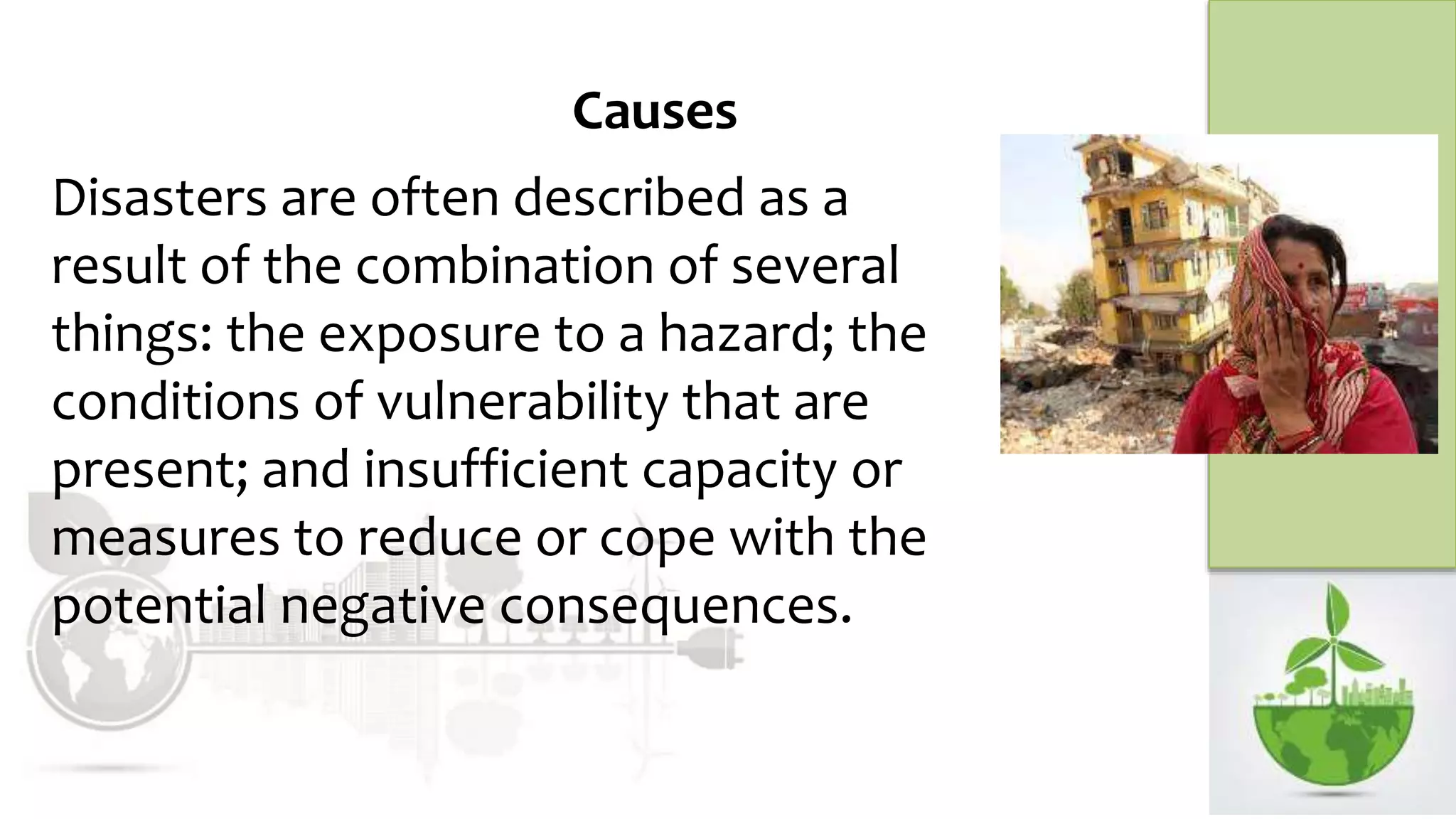 Causes

Disasters are often described as a result of the combination of several things: the exposure to a hazard; the conditions of vulnerability that are present; and insufficient capacity or measures to reduce or cope with the potential negative consequences.